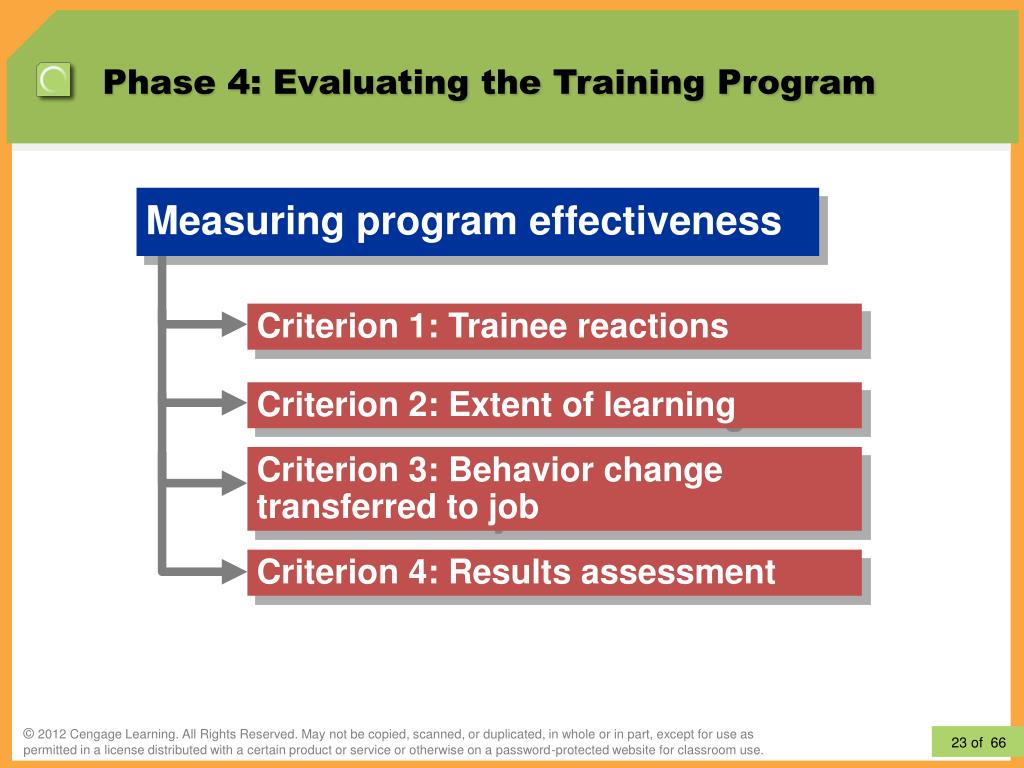 Phase 4: Evaluating the Training Program

Measuring program effectiveness

Criterion 1: Trainee reactions

Criterion 2: Extent of learning

Criterion 3: Behavior change transferred to job

Criterion 4: Results assessment

© 2012 Cengage Learning. All Rights Reserved. May not be copied, scanned, or duplicated, in whole or in part, except for use as permitted in a license distributed with a certain product or service or otherwise on a password-protected website for classroom use.

23 of 66